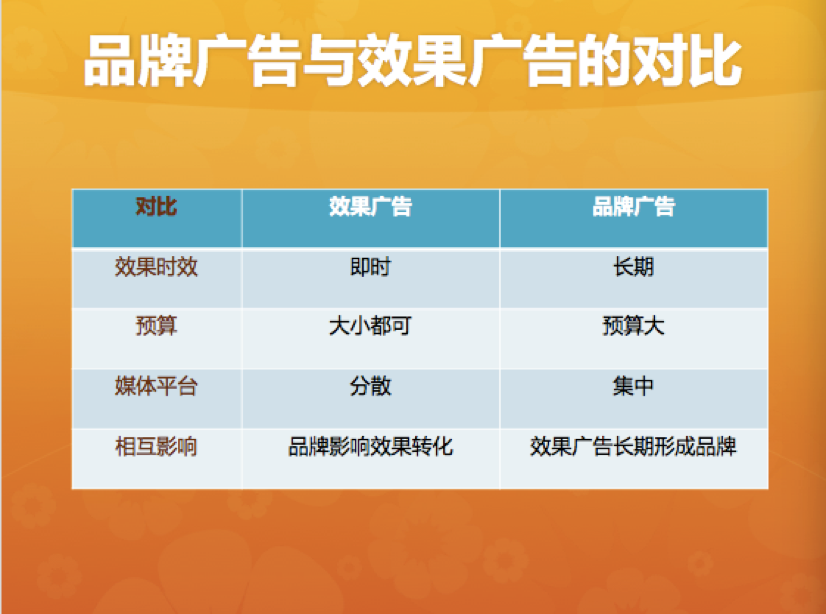 品牌广告与效果广告的对比

| 对比 | 效果广告 | 品牌广告 |
|---|---|---|
| 效果时效 | 即时 | 长期 |
| 预算 | 大小都可 | 预算大 |
| 媒体平台 | 分散 | 集中 |
| 相互影响 | 品牌影响效果转化 | 效果广告长期形成品牌 |